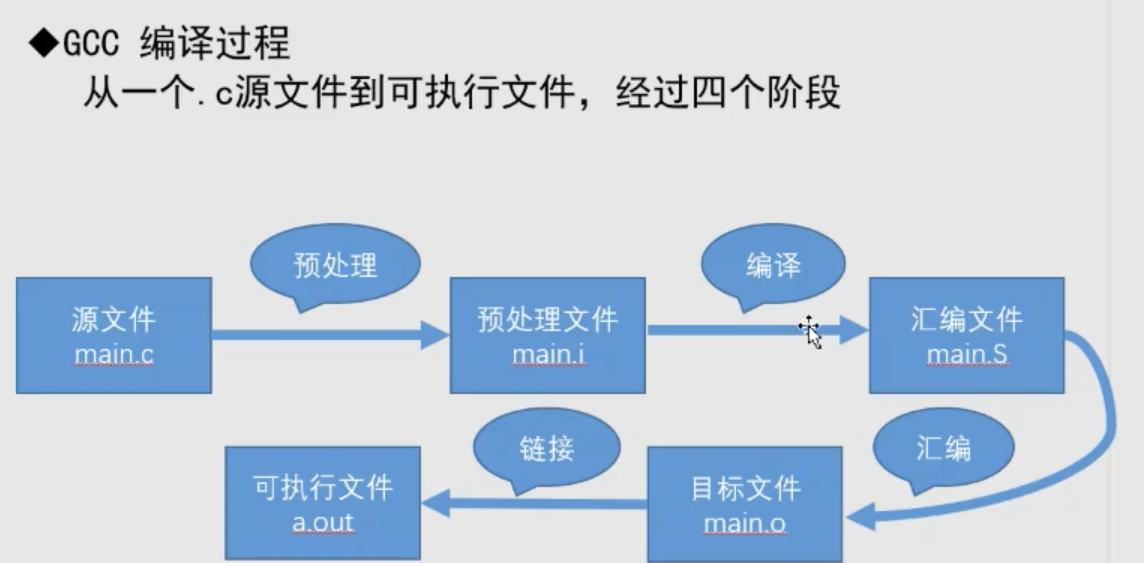 ◆GCC 编译过程
从一个.c源文件到可执行文件，经过四个阶段

源文件
main.c

预处理

预处理文件
main.i

编译

汇编文件
main.S

汇编

目标文件
main.o

链接

可执行文件
a.out